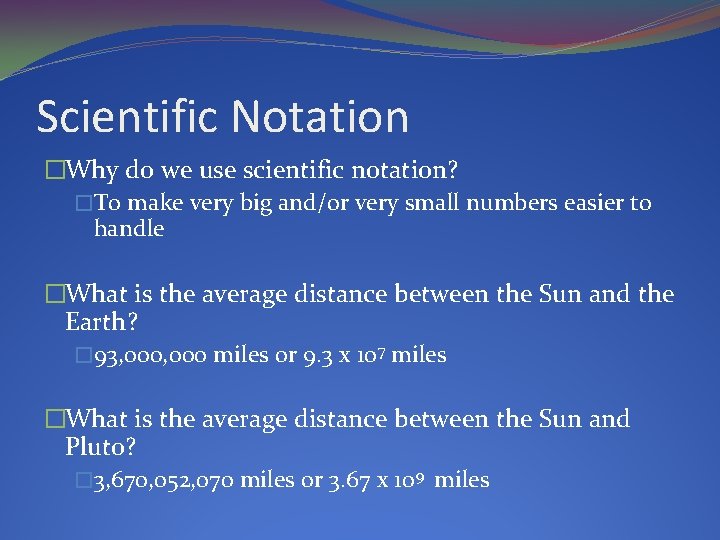 Scientific Notation

□Why do we use scientific notation?

□To make very big and/or very small numbers easier to handle

□What is the average distance between the Sun and the Earth?

□93,000,000 miles or $9.3 \times 10^7$ miles

□What is the average distance between the Sun and Pluto?

□3,670,052,070 miles or $3.67 \times 10^9$ miles